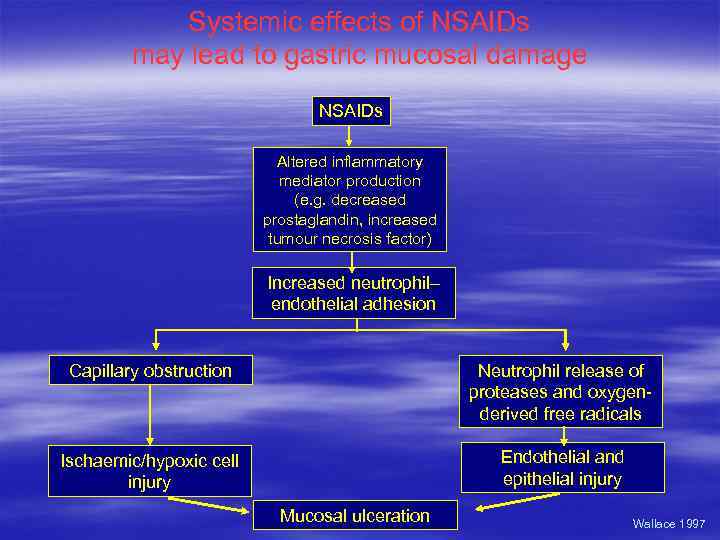 Systemic effects of NSAIDs may lead to gastric mucosal damage

NSAIDs

Altered inflammatory mediator production (e.g. decreased prostaglandin, increased tumour necrosis factor)

Increased neutrophil–endothelial adhesion

Capillary obstruction

Neutrophil release of proteases and oxygen-derived free radicals

Ischaemic/hypoxic cell injury

Endothelial and epithelial injury

Mucosal ulceration

Wallace 1997